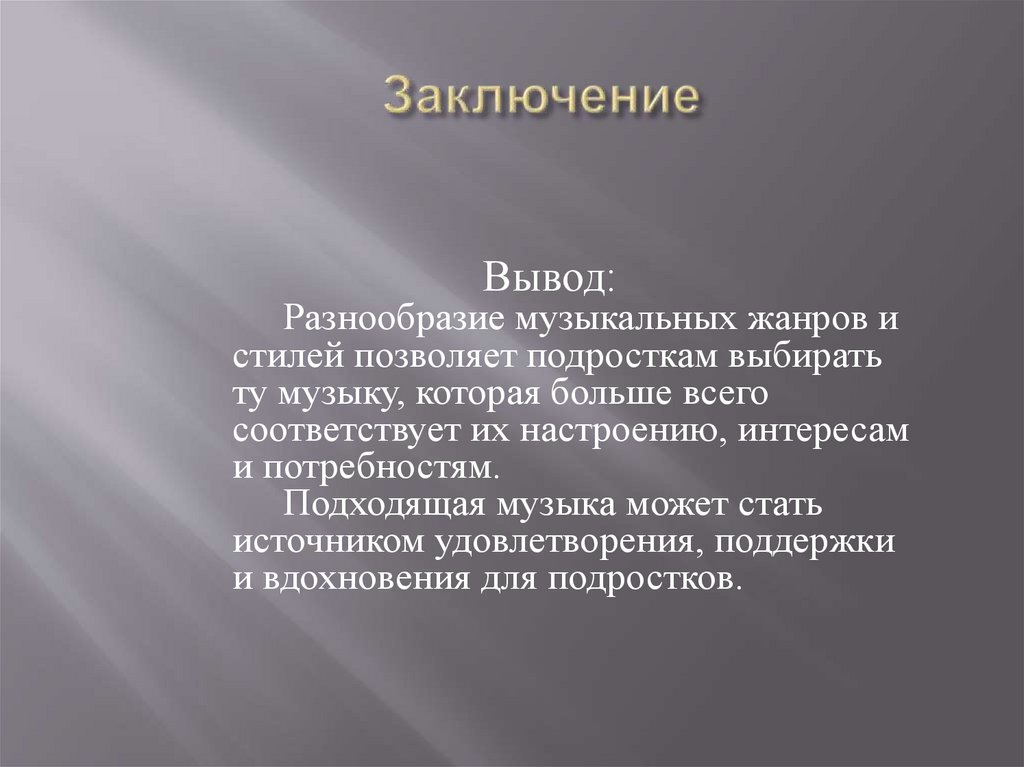 Заключение

Вывод:

Разнообразие музыкальных жанров и стилей позволяет подросткам выбирать ту музыку, которая больше всего соответствует их настроению, интересам и потребностям.

Подходящая музыка может стать источником удовлетворения, поддержки и вдохновения для подростков.